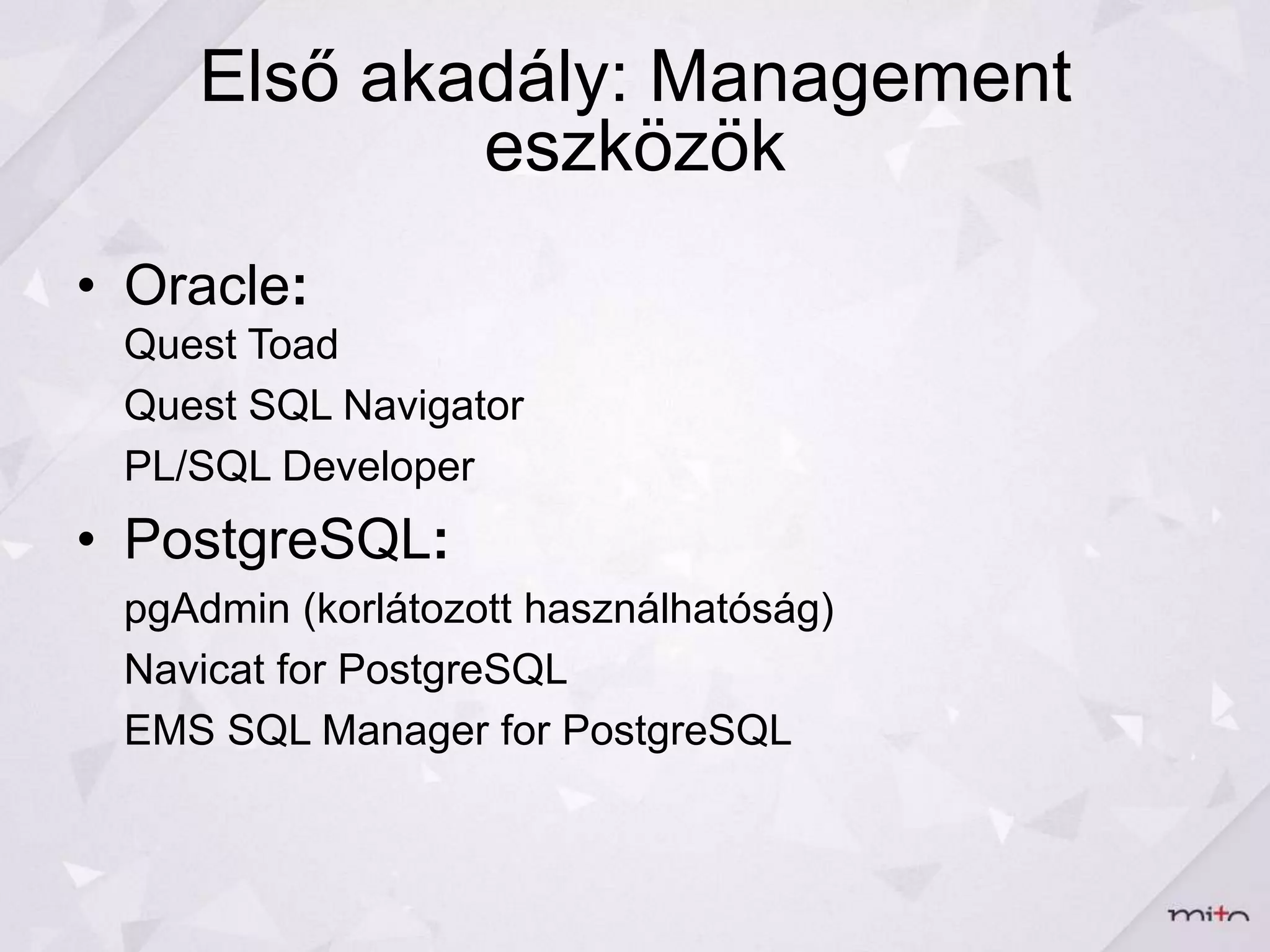 Első akadály: Management eszközök

• Oracle:
Quest Toad
Quest SQL Navigator
PL/SQL Developer

• PostgreSQL:
pgAdmin (korlátozott használhatóság)
Navicat for PostgreSQL
EMS SQL Manager for PostgreSQL

mito